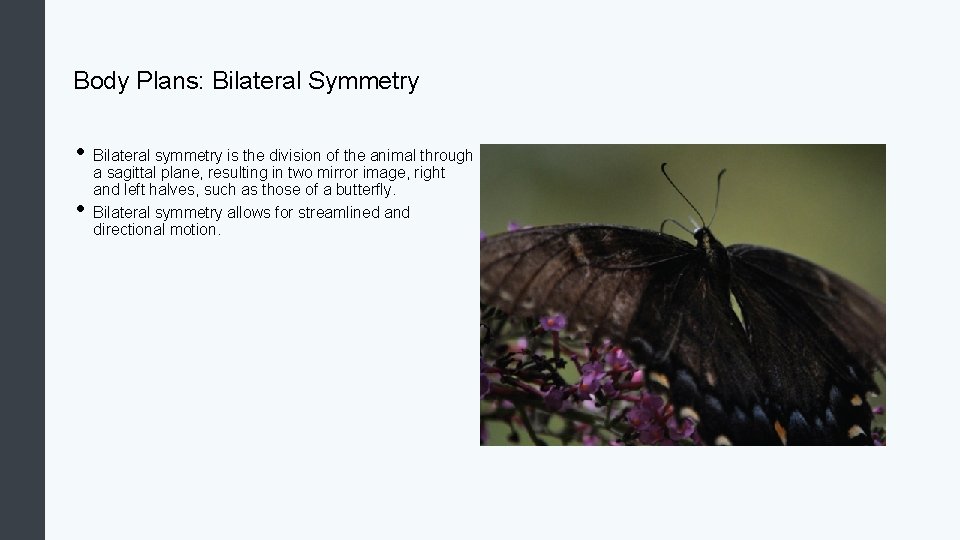 Body Plans: Bilateral Symmetry

• Bilateral symmetry is the division of the animal through a sagittal plane, resulting in two mirror image, right and left halves, such as those of a butterfly.
• Bilateral symmetry allows for streamlined and directional motion.